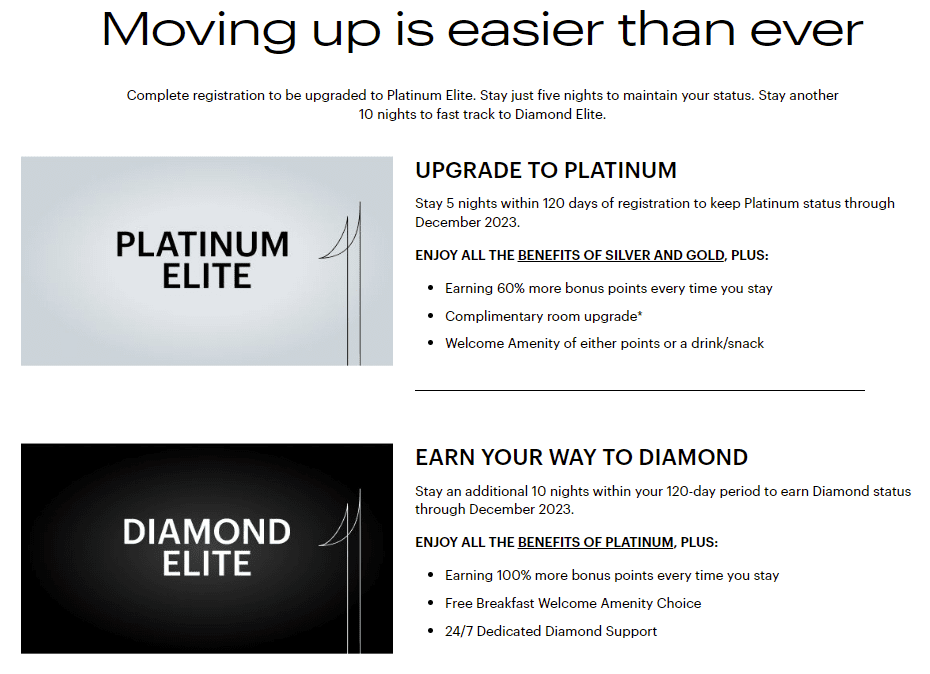 Moving up is easier than ever

Complete registration to be upgraded to Platinum Elite. Stay just five nights to maintain your status. Stay another 10 nights to fast track to Diamond Elite.

PLATINUM ELITE

UPGRADE TO PLATINUM

Stay 5 nights within 120 days of registration to keep Platinum status through December 2023.

ENJOY ALL THE BENEFITS OF SILVER AND GOLD, PLUS:

- Earning 60% more bonus points every time you stay
- Complimentary room upgrade*
- Welcome Amenity of either points or a drink/snack

DIAMOND ELITE

EARN YOUR WAY TO DIAMOND

Stay an additional 10 nights within your 120-day period to earn Diamond status through December 2023.

ENJOY ALL THE BENEFITS OF PLATINUM, PLUS:

- Earning 100% more bonus points every time you stay
- Free Breakfast Welcome Amenity Choice
- 24/7 Dedicated Diamond Support